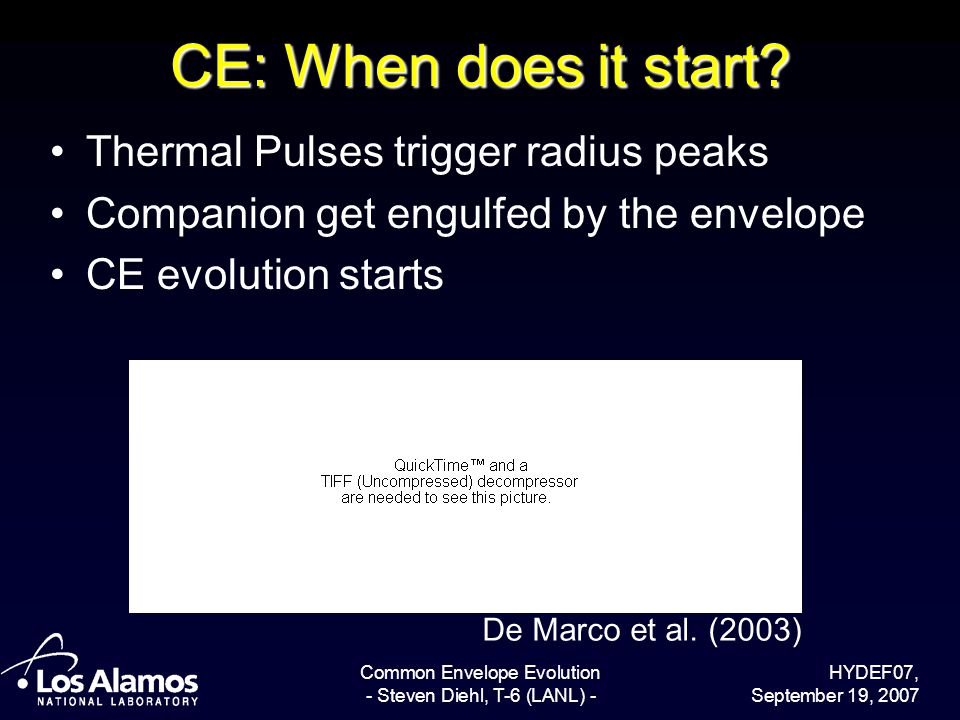 CE: When does it start?

• Thermal Pulses trigger radius peaks
• Companion get engulfed by the envelope
• CE evolution starts

QuickTime™ and a
TIFF (Uncompressed) decompressor
are needed to see this picture.

De Marco et al. (2003)

Los Alamos
NATIONAL LABORATORY

Common Envelope Evolution
- Steven Diehl, T-6 (LANL) -

HYDEF07,
September 19, 2007